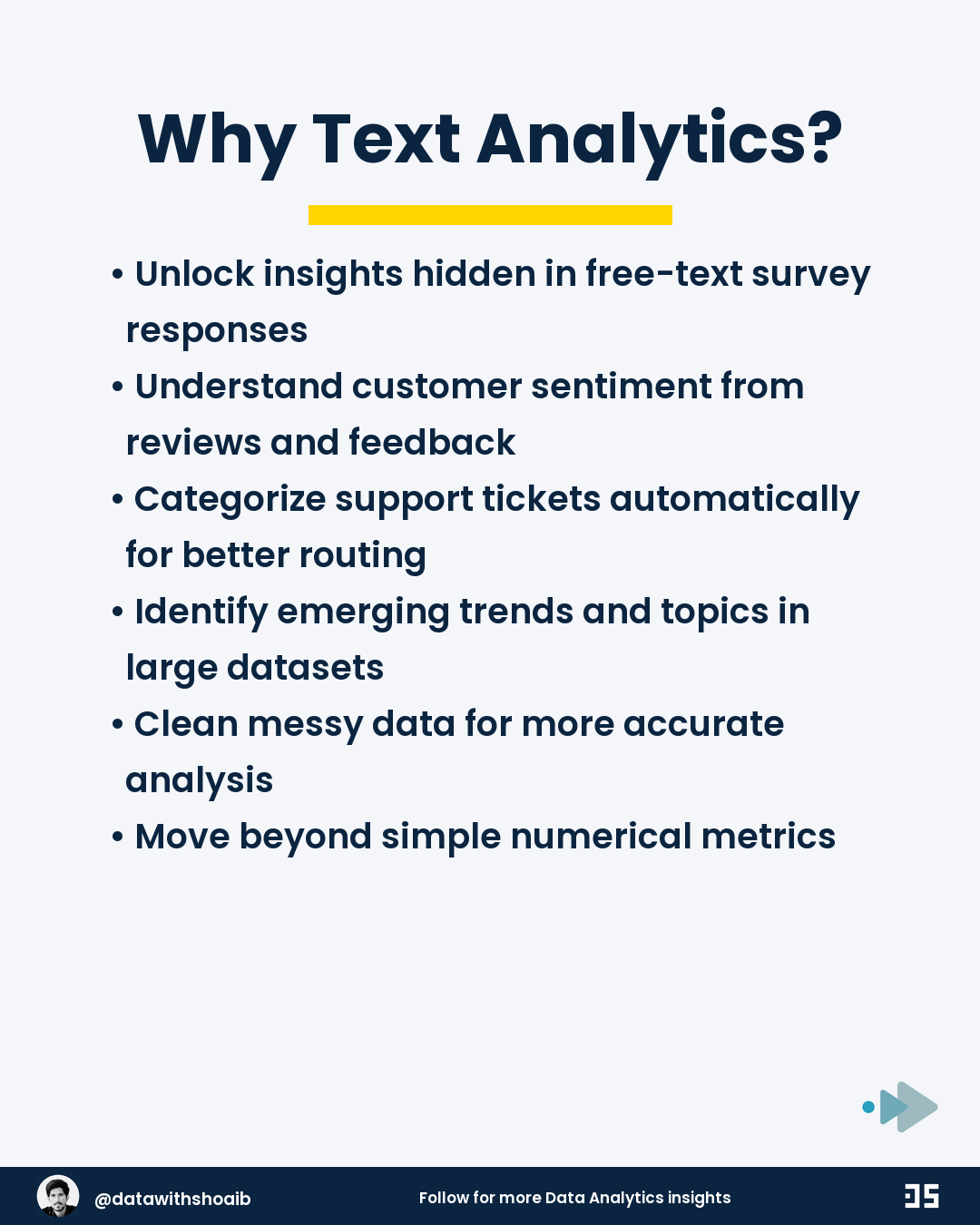 Why Text Analytics?

• Unlock insights hidden in free-text survey responses
• Understand customer sentiment from reviews and feedback
• Categorize support tickets automatically for better routing
• Identify emerging trends and topics in large datasets
• Clean messy data for more accurate analysis
• Move beyond simple numerical metrics

@datawithshoaib

Follow for more Data Analytics insights

DS